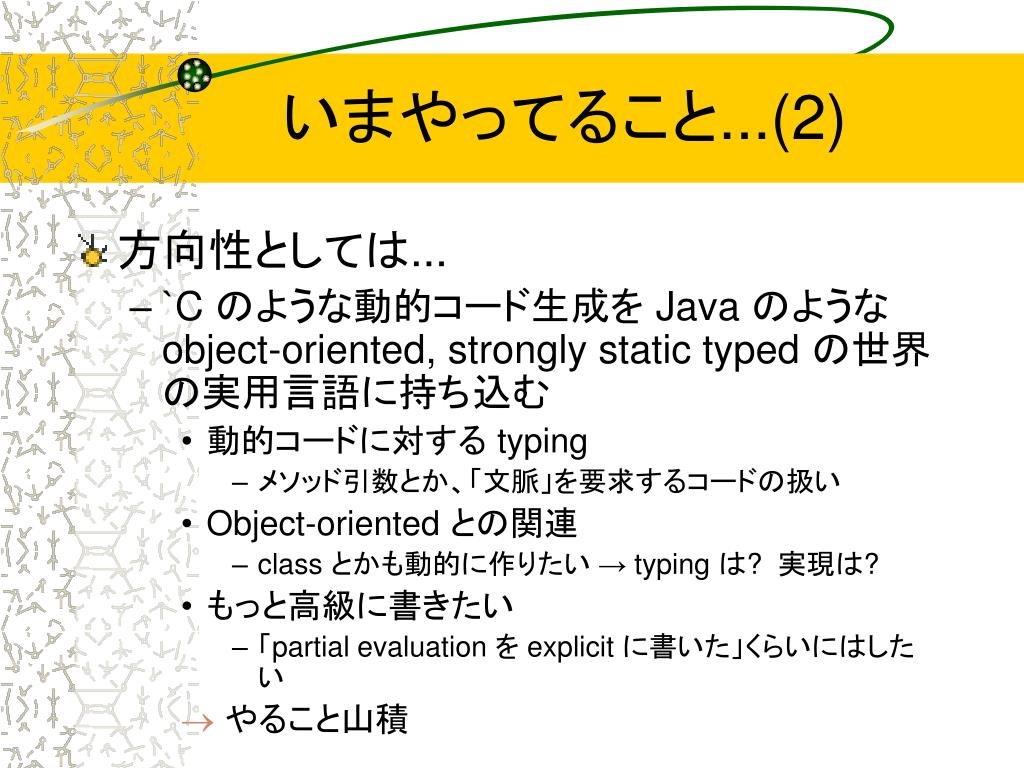 いまやってること...(2)

方向性としては...

– `C のような動的コード生成を Java のような object-oriented, strongly static typed の世界の実用言語に持ち込む

• 動的コードに対する typing

– メソッド引数とか、「文脈」を要求するコードの扱い

• Object-oriented との関連

– class とかも動的に作りたい → typing は? 実現は?

• もっと高級に書きたい

– 「partial evaluation を explicit に書いた」くらいにはしたい

→ やること山積